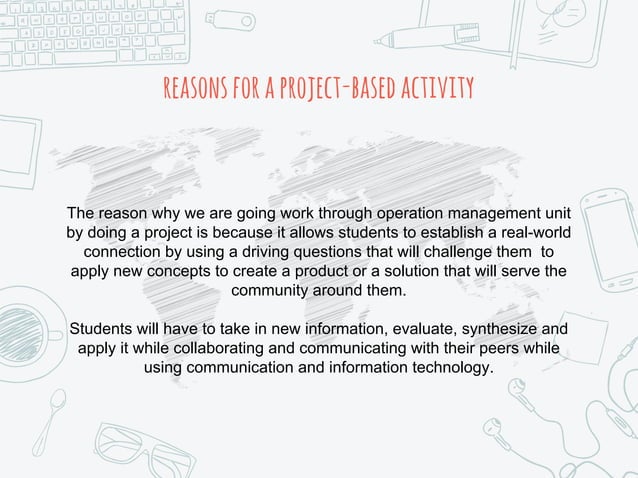 REASONS FOR A PROJECT-BASED ACTIVITY

The reason why we are going work through operation management unit by doing a project is because it allows students to establish a real-world connection by using a driving questions that will challenge them to apply new concepts to create a product or a solution that will serve the community around them.

Students will have to take in new information, evaluate, synthesize and apply it while collaborating and communicating with their peers while using communication and information technology.